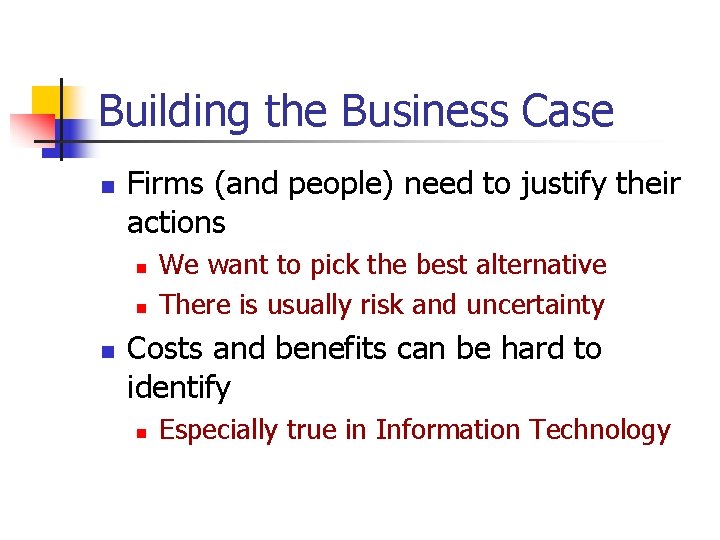 Building the Business Case

- Firms (and people) need to justify their actions
  - We want to pick the best alternative
  - There is usually risk and uncertainty
- Costs and benefits can be hard to identify
  - Especially true in Information Technology